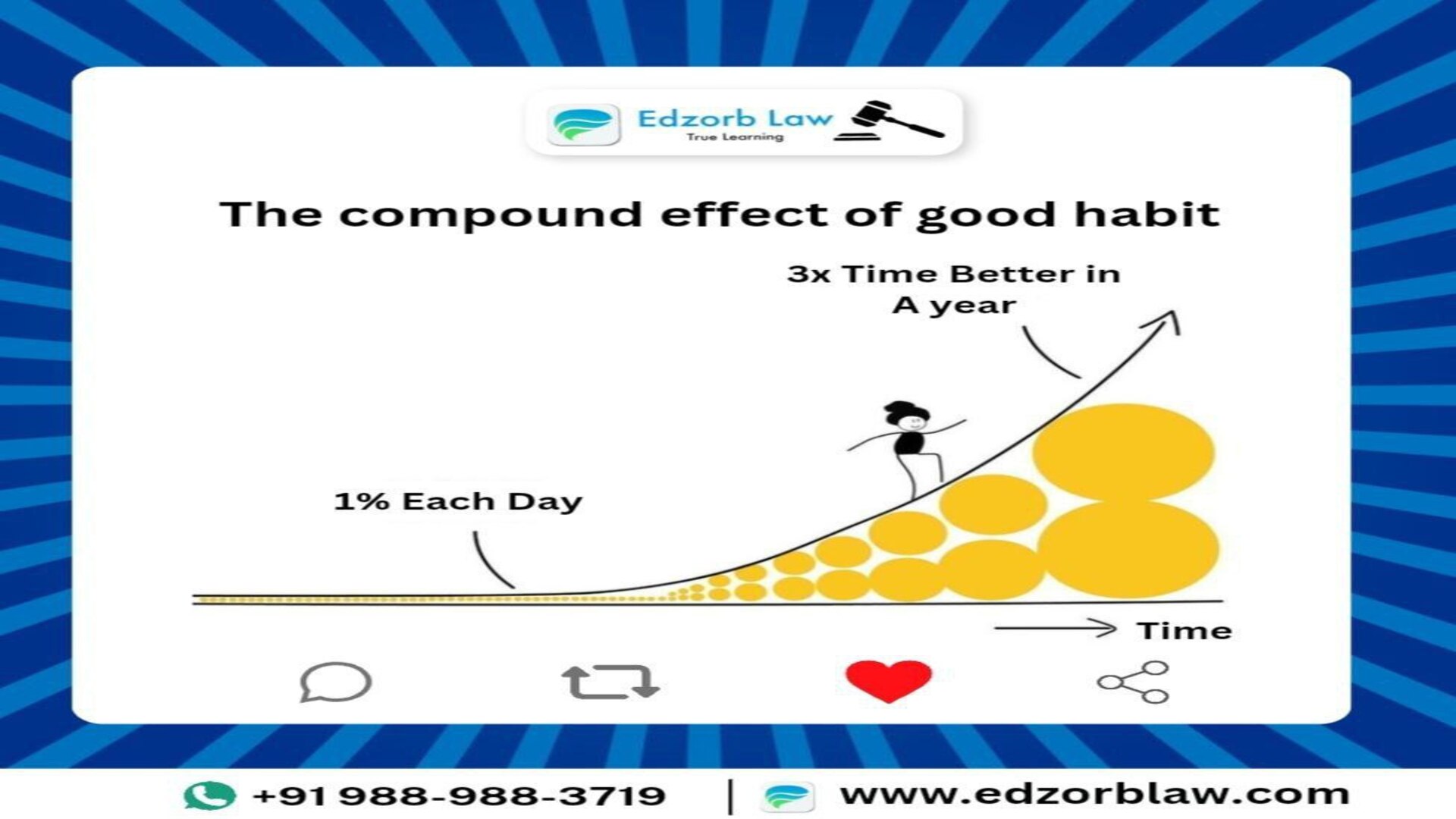 Edzorb Law
True Learning

The compound effect of good habit

3x Time Better in A year

1% Each Day

Time

+91 988-988-3719 | www.edzorblaw.com